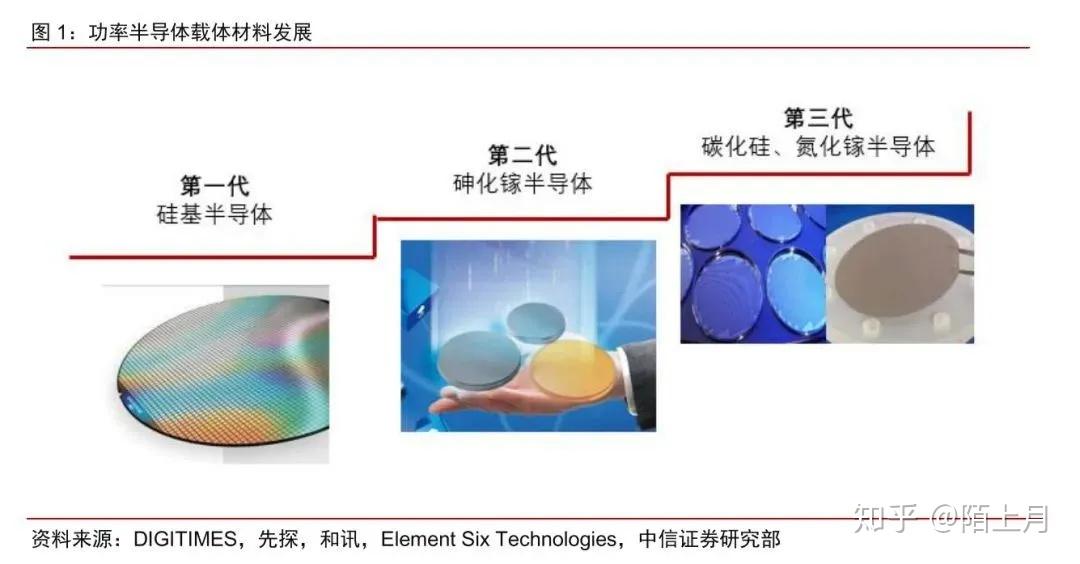 图 1：功率半导体载体材料发展

第一代
硅基半导体

第二代
砷化镓半导体

第三代
碳化硅、氮化镓半导体

知乎 @陌上月

资料来源：DIGITIMES，先探，和讯，Element Six Technologies，中信证券研究部